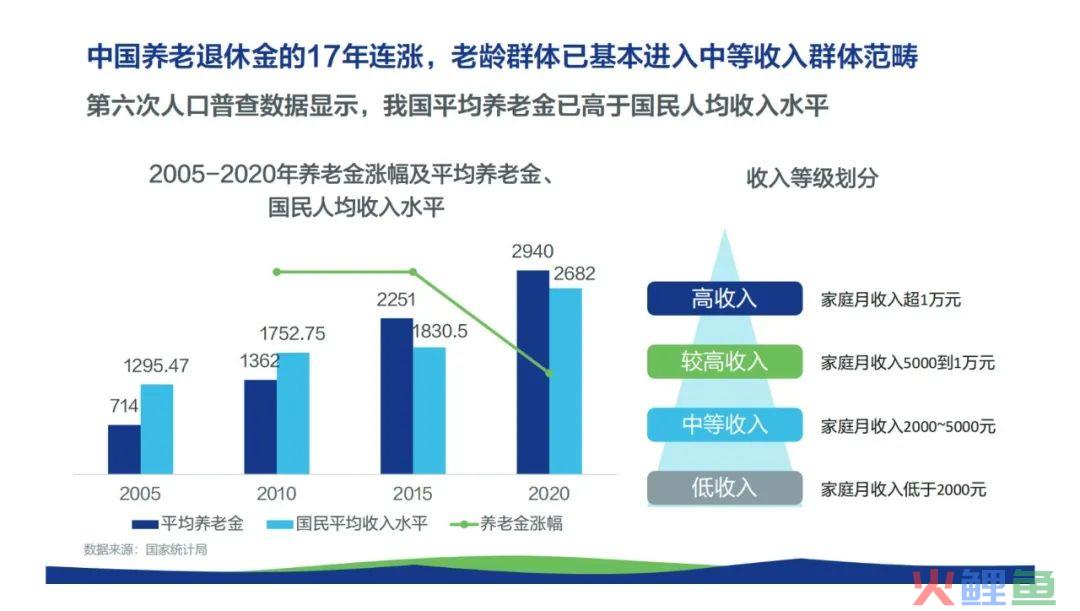 中国养老退休金的17年连涨，老龄群体已基本进入中等收入群体范畴

第六次人口普查数据显示，我国平均养老金已高于国民人均收入水平

2005-2020年养老金涨幅及平均养老金、国民人均收入水平

714
1295.47
1362
1752.75
2251
1830.5
2940
2682

2005
2010
2015
2020

平均养老金　国民平均收入水平　养老金涨幅

数据来源：国家统计局

收入等级划分

高收入　家庭月收入超1万元
较高收入　家庭月收入5000到1万元
中等收入　家庭月收入2000~5000元
低收入　家庭月收入低于2000元

火鲤鱼